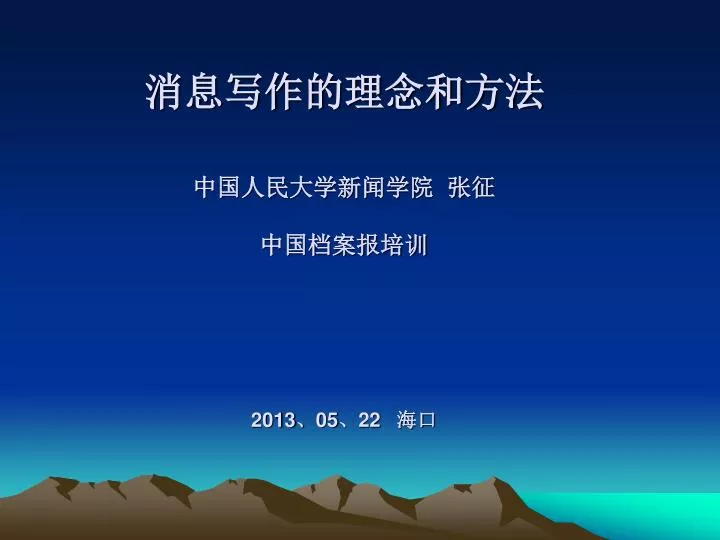 消息写作的理念和方法

中国人民大学新闻学院 张征

中国档案报培训

2013、05、22 海口